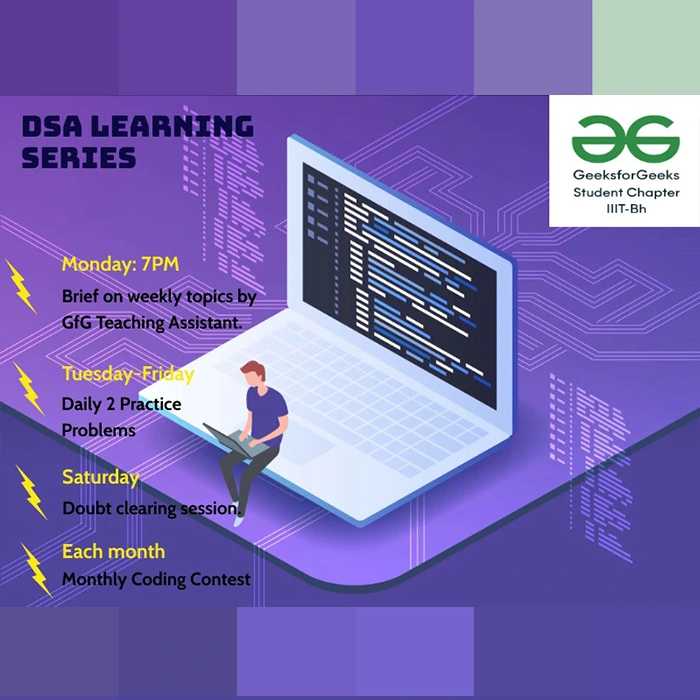 DSA LEARNING SERIES

GeeksforGeeks
Student Chapter
IIIT-Bh

Monday: 7PM
Brief on weekly topics by GfG Teaching Assistant.

Tuesday-Friday
Daily 2 Practice Problems

Saturday
Doubt clearing session.

Each month
Monthly Coding Contest